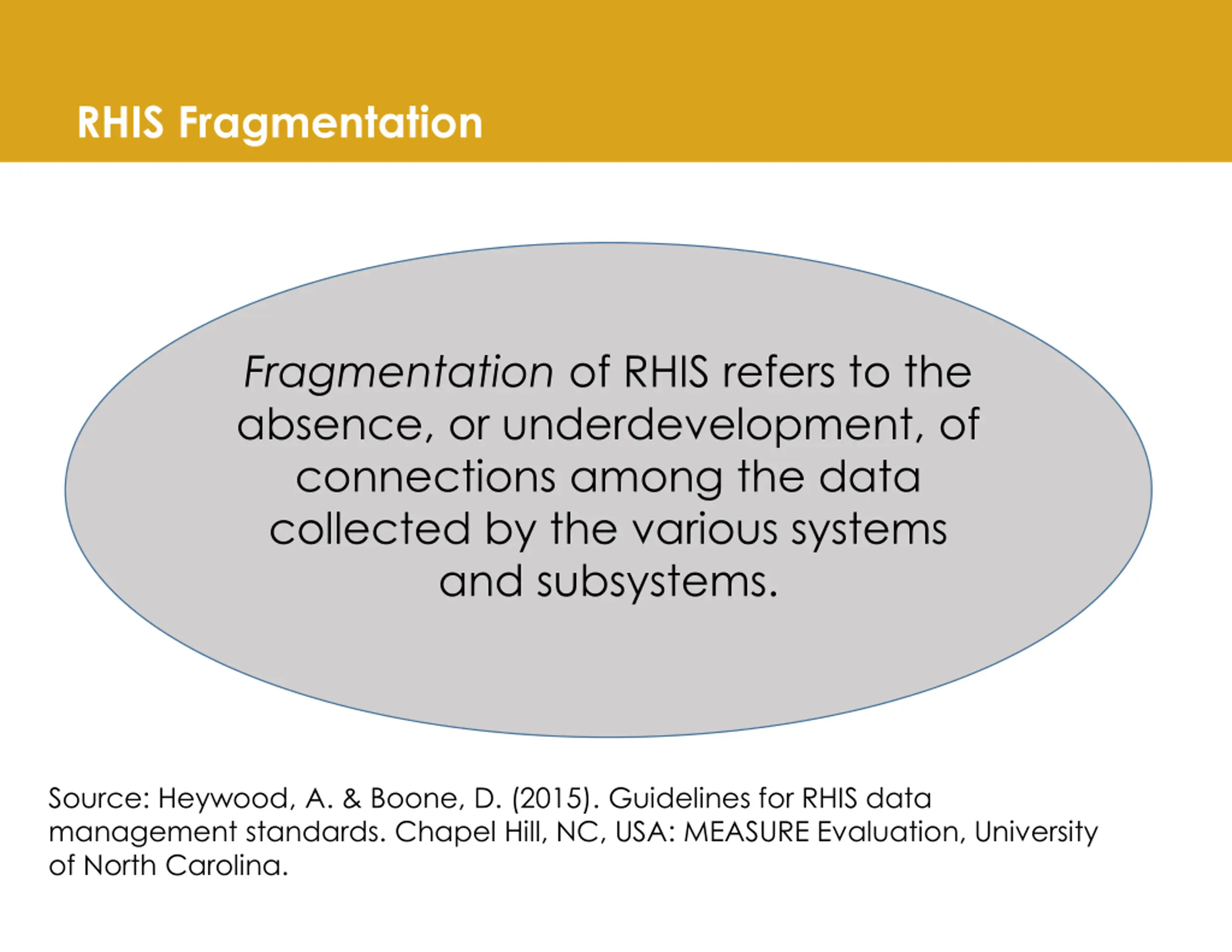 RHIS Fragmentation

Fragmentation of RHIS refers to the absence, or underdevelopment, of connections among the data collected by the various systems and subsystems.

Source: Heywood, A. & Boone, D. (2015). Guidelines for RHIS data management standards. Chapel Hill, NC, USA: MEASURE Evaluation, University of North Carolina.